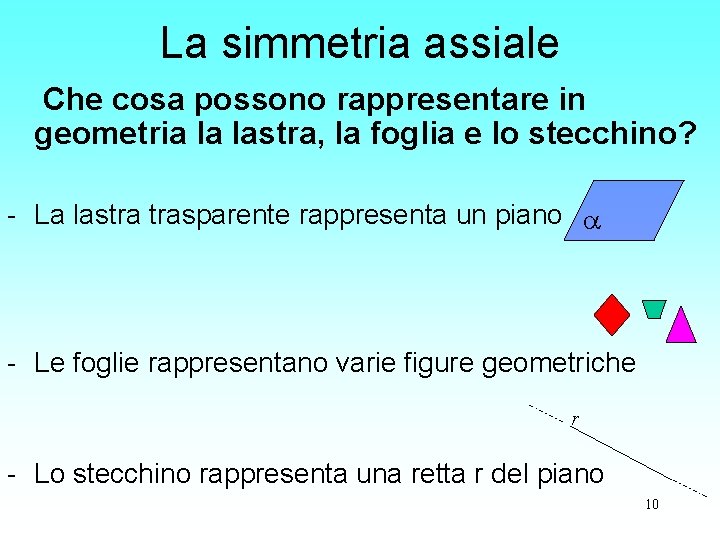 La simmetria assiale

Che cosa possono rappresentare in geometria la lastra, la foglia e lo stecchino?

- La lastra trasparente rappresenta un piano

$\alpha$

- Le foglie rappresentano varie figure geometriche

$r$

- Lo stecchino rappresenta una retta r del piano

10